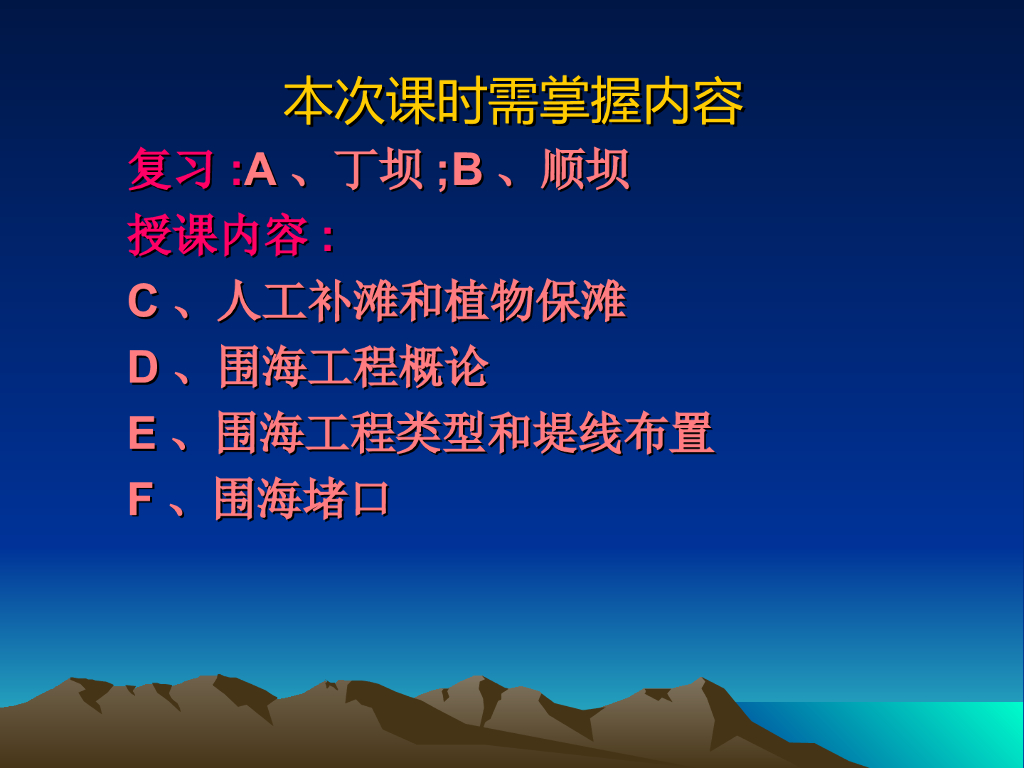 本次课时需掌握内容

复习 :A 、丁坝 ;B 、顺坝

授课内容 :

C 、人工补滩和植物保滩

D 、围海工程概论

E 、围海工程类型和堤线布置

F 、围海堵口